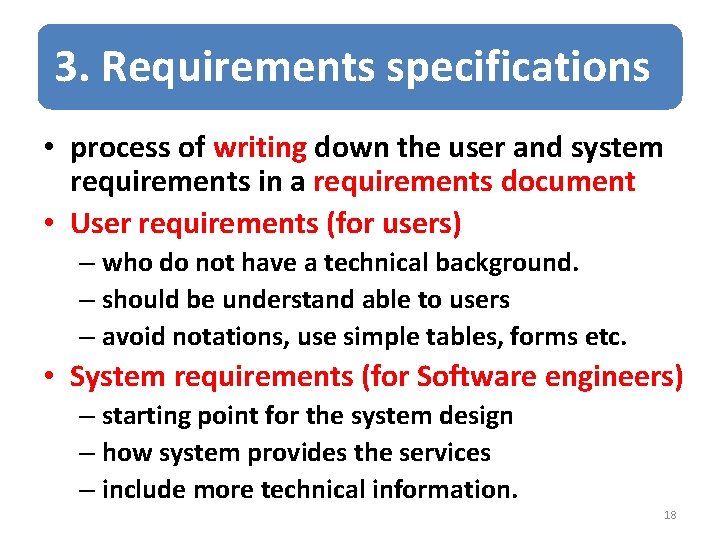 3. Requirements specifications

• process of writing down the user and system requirements in a requirements document
• User requirements (for users)
– who do not have a technical background.
– should be understand able to users
– avoid notations, use simple tables, forms etc.
• System requirements (for Software engineers)
– starting point for the system design
– how system provides the services
– include more technical information.

18